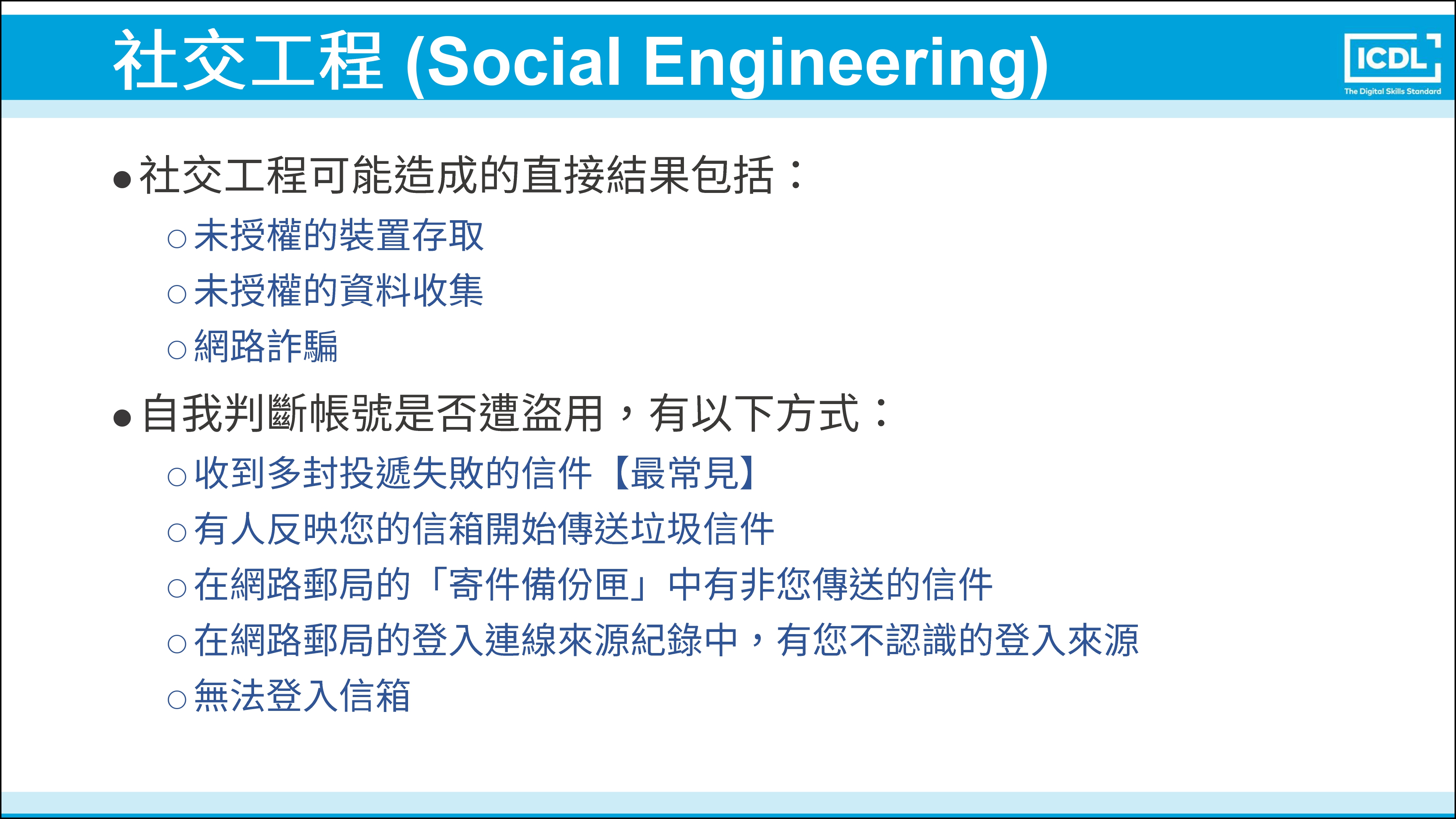 社交工程 (Social Engineering)

ICDL
The Digital Skills Standard

● 社交工程可能造成的直接結果包括：
○ 未授權的裝置存取
○ 未授權的資料收集
○ 網路詐騙

● 自我判斷帳號是否遭盜用，有以下方式：
○ 收到多封投遞失敗的信件【最常見】
○ 有人反映您的信箱開始傳送垃圾信件
○ 在網路郵局的「寄件備份匣」中有非您傳送的信件
○ 在網路郵局的登入連線來源紀錄中，有您不認識的登入來源
○ 無法登入信箱